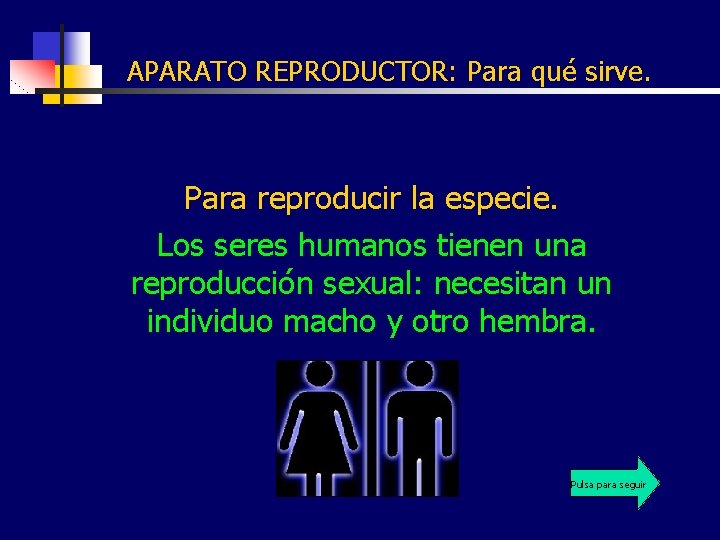 APARATO REPRODUCTOR: Para qué sirve.

Para reproducir la especie.

Los seres humanos tienen una reproducción sexual: necesitan un individuo macho y otro hembra.

Pulsa para seguir